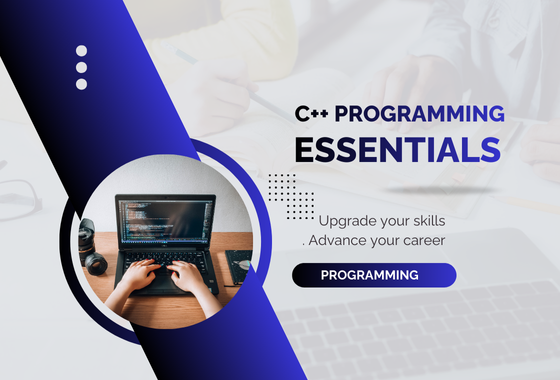 C++ PROGRAMMING
ESSENTIALS

Upgrade your skills
. Advance your career

PROGRAMMING